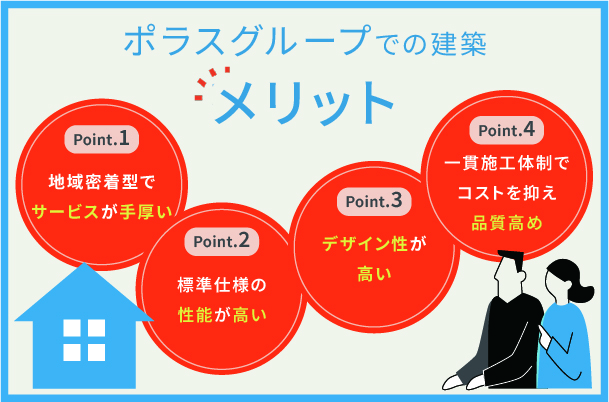 ポラスグループでの建築
メリット

Point.1
地域密着型で
サービスが手厚い

Point.2
標準仕様の
性能が高い

Point.3
デザイン性が
高い

Point.4
一貫施工体制で
コストを抑え
品質高め